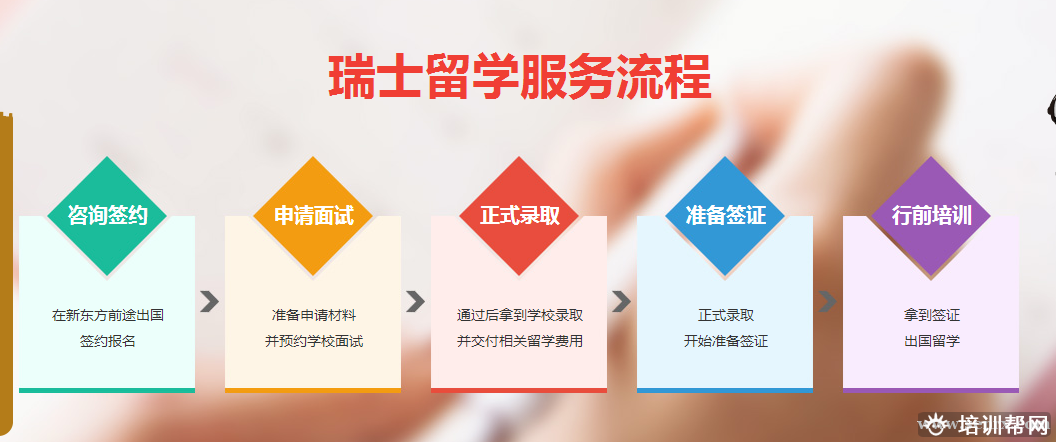 瑞士留学服务流程

咨询签约

在新东方前途出国
签约报名

申请面试

准备申请材料
并预约学校面试

正式录取

通过后拿到学校录取
并交付相关留学费用

准备签证

正式录取
开始准备签证

行前培训

拿到签证
出国留学

培训帮网